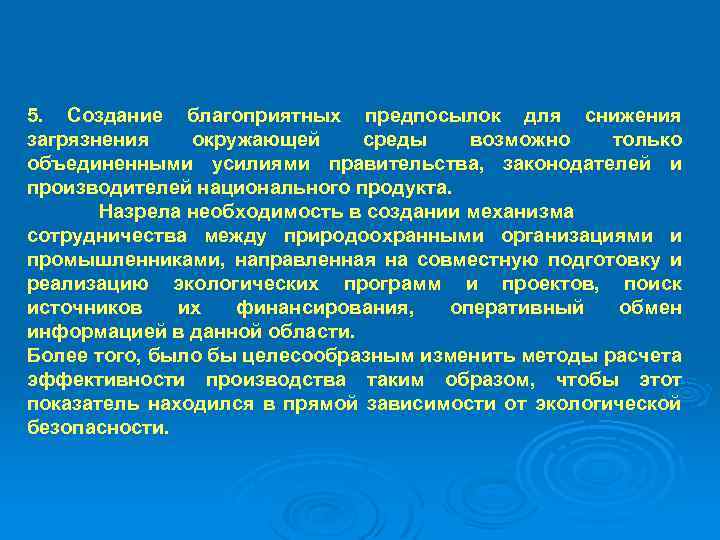 5. Создание благоприятных предпосылок для снижения загрязнения окружающей среды возможно только объединенными усилиями правительства, законодателей и производителей национального продукта.

Назрела необходимость в создании механизма сотрудничества между природоохранными организациями и промышленниками, направленная на совместную подготовку и реализацию экологических программ и проектов, поиск источников их финансирования, оперативный обмен информацией в данной области.

Более того, было бы целесообразным изменить методы расчета эффективности производства таким образом, чтобы этот показатель находился в прямой зависимости от экологической безопасности.